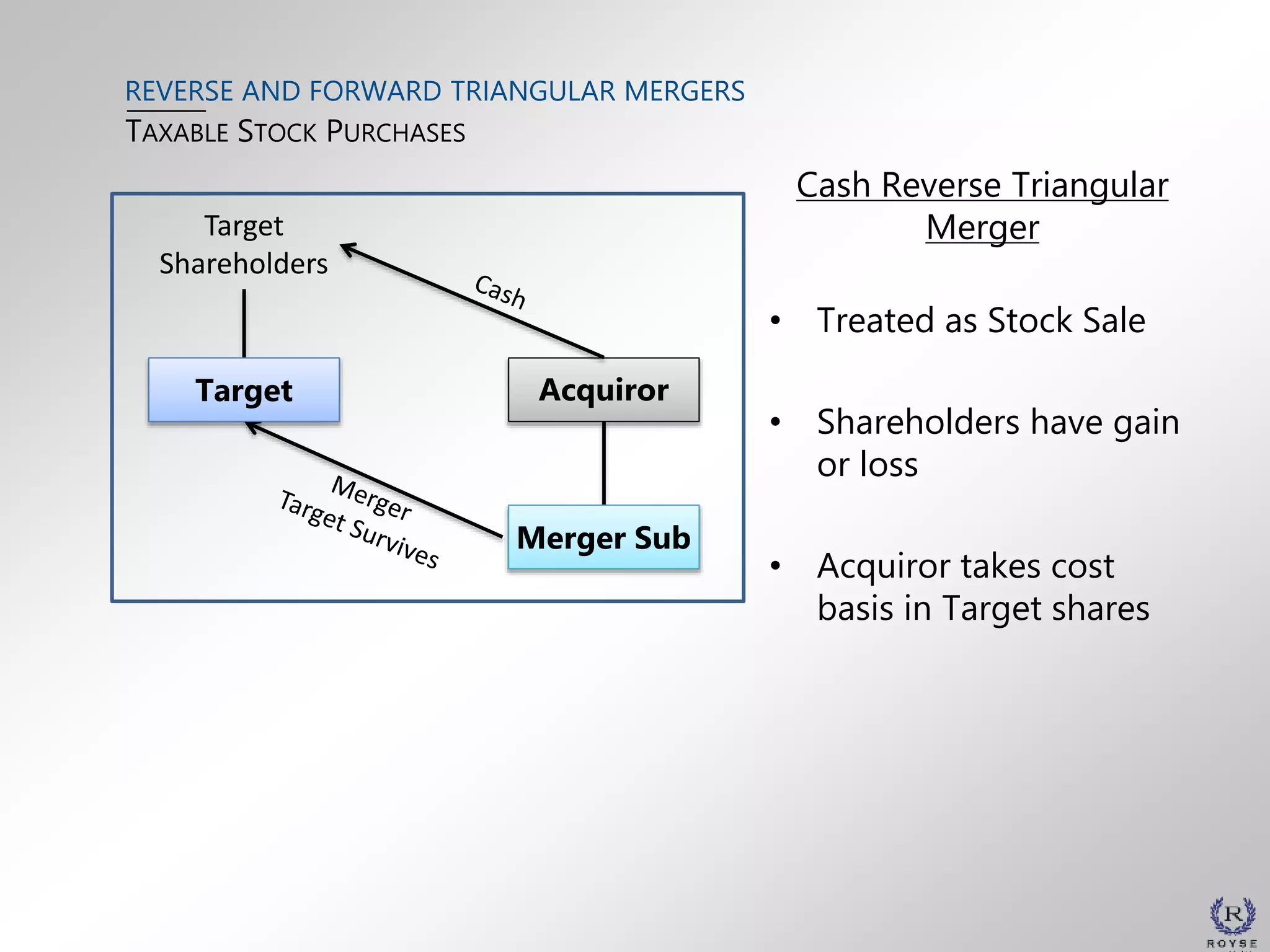 REVERSE AND FORWARD TRIANGULAR MERGERS
TAXABLE STOCK PURCHASES

Target Shareholders

Cash

Target

Acquiror

Merger
Target Survives

Merger Sub

Cash Reverse Triangular Merger

• Treated as Stock Sale

• Shareholders have gain or loss

• Acquiror takes cost basis in Target shares

R
ROYSE